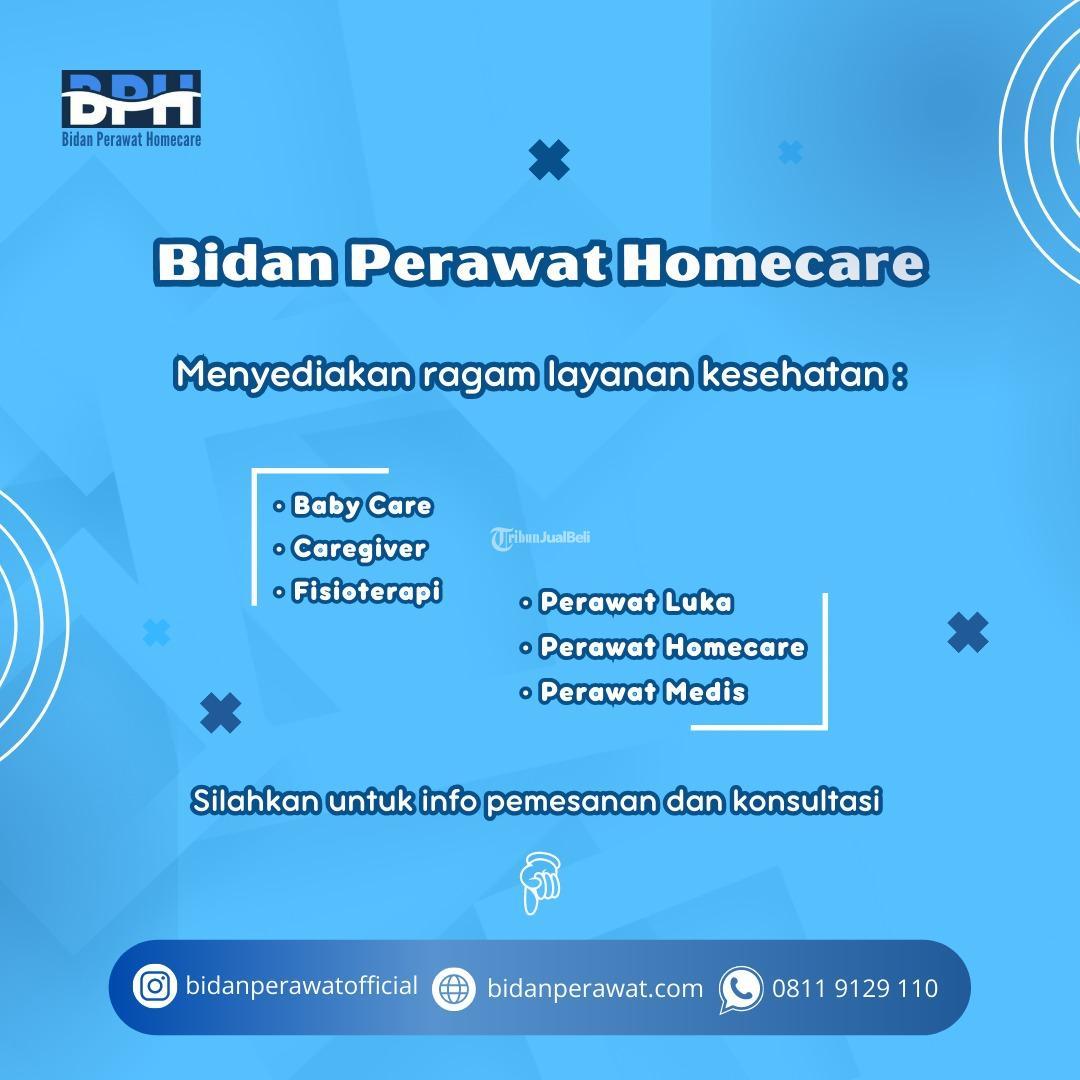 BPH
Bidan Perawat Homecare

Bidan Perawat Homecare

Menyediakan ragam layanan kesehatan :

• Baby Care
• Caregiver
• Fisioterapi

TribunJualBeli

• Perawat Luka
• Perawat Homecare
• Perawat Medis

Silahkan untuk info pemesanan dan konsultasi

bidanperawatofficial bidanperawat.com 0811 9129 110